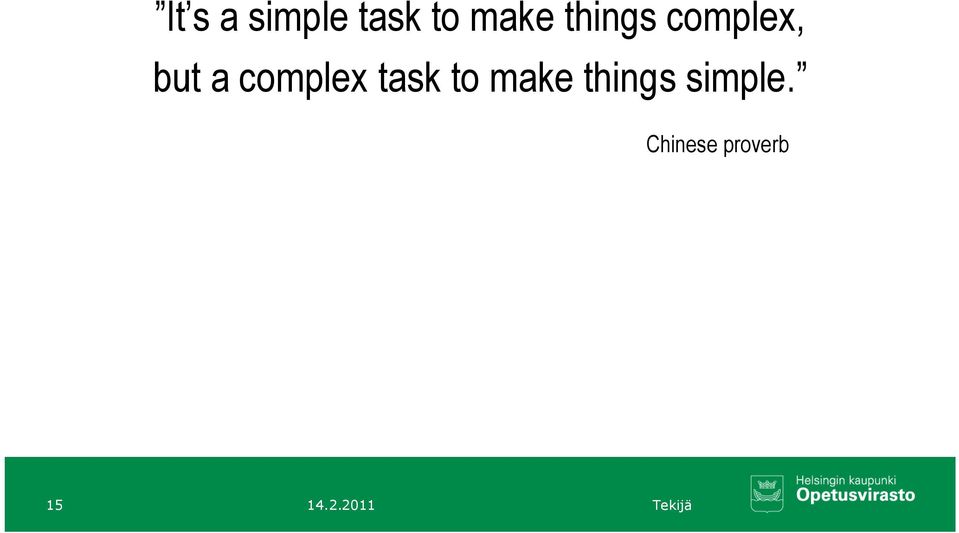 ”It’s a simple task to make things complex, but a complex task to make things simple.”

Chinese proverb

15 14.2.2011 Tekijä

Helsingin kaupunki
Opetusvirasto